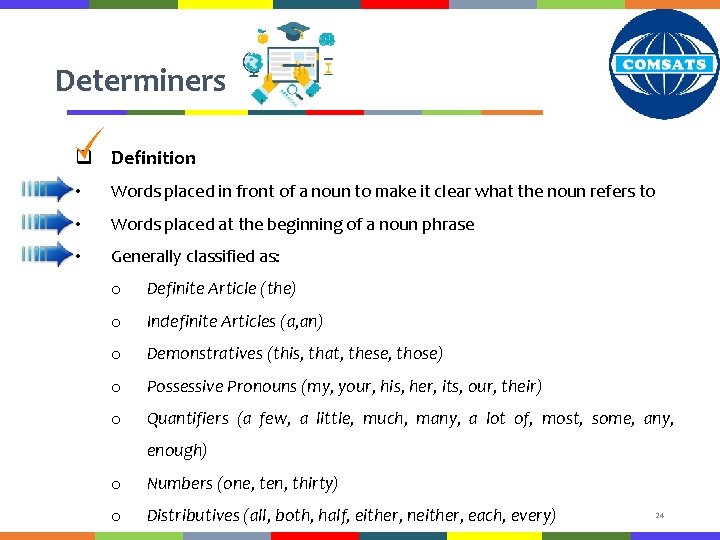 Determiners

COMSATS

Definition

• Words placed in front of a noun to make it clear what the noun refers to

• Words placed at the beginning of a noun phrase

• Generally classified as:

o Definite Article (the)

o Indefinite Articles (a,an)

o Demonstratives (this, that, these, those)

o Possessive Pronouns (my, your, his, her, its, our, their)

o Quantifiers (a few, a little, much, many, a lot of, most, some, any, enough)

o Numbers (one, ten, thirty)

o Distributives (all, both, half, either, neither, each, every)

24